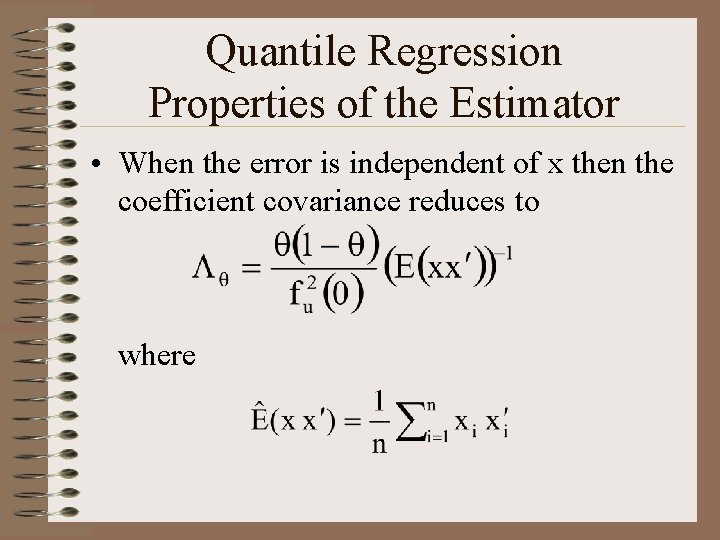 Quantile Regression Properties of the Estimator

• When the error is independent of x then the coefficient covariance reduces to

$\Lambda_\theta = \frac{\theta(1-\theta)}{f_u^2(0)}\left(E(xx')\right)^{-1}$

where

$\hat{E}(x\,x') = \frac{1}{n}\sum_{i=1}^{n} x_i\, x_i'$